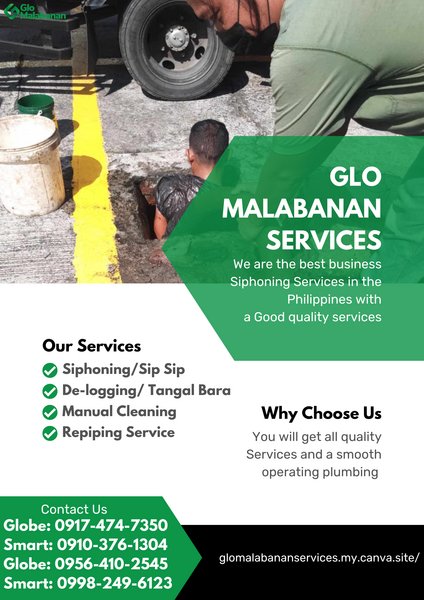 Glo Malabanan

GLO MALABANAN SERVICES

We are the best business Siphoning Services in the Philippines with a Good quality services

Our Services

Siphoning/Sip Sip

De-logging/ Tangal Bara

Manual Cleaning

Repiping Service

Why Choose Us

You will get all quality Services and a smooth operating plumbing

Contact Us

Globe: 0917-474-7350

Smart: 0910-376-1304

Globe: 0956-410-2545

Smart: 0998-249-6123

glomalabananservices.my.canva.site/